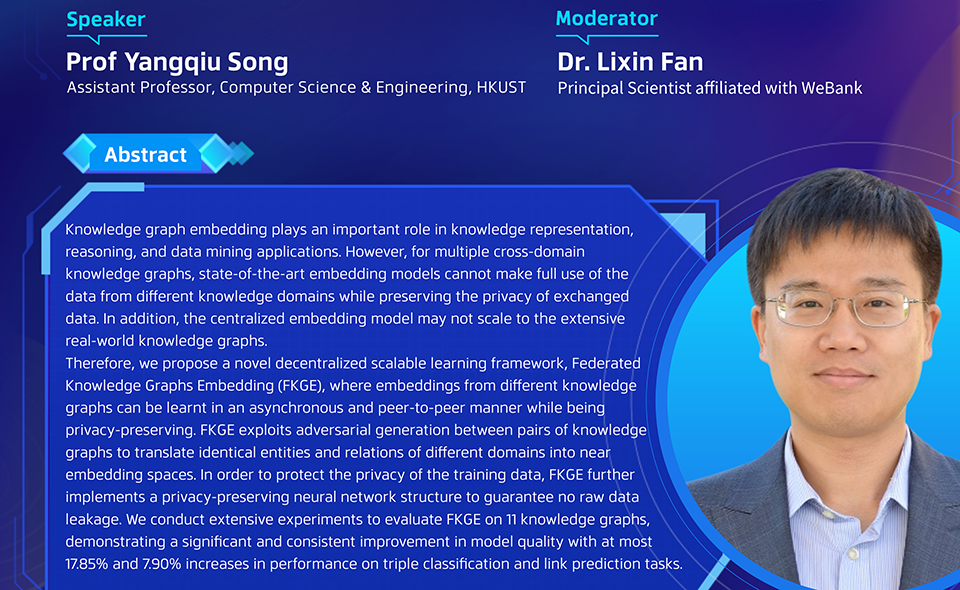 Speaker
Prof Yangqiu Song
Assistant Professor, Computer Science & Engineering, HKUST

Moderator
Dr. Lixin Fan
Principal Scientist affiliated with WeBank

Abstract

Knowledge graph embedding plays an important role in knowledge representation, reasoning, and data mining applications. However, for multiple cross-domain knowledge graphs, state-of-the-art embedding models cannot make full use of the data from different knowledge domains while preserving the privacy of exchanged data. In addition, the centralized embedding model may not scale to the extensive real-world knowledge graphs.
Therefore, we propose a novel decentralized scalable learning framework, Federated Knowledge Graphs Embedding (FKGE), where embeddings from different knowledge graphs can be learnt in an asynchronous and peer-to-peer manner while being privacy-preserving. FKGE exploits adversarial generation between pairs of knowledge graphs to translate identical entities and relations of different domains into near embedding spaces. In order to protect the privacy of the training data, FKGE further implements a privacy-preserving neural network structure to guarantee no raw data leakage. We conduct extensive experiments to evaluate FKGE on 11 knowledge graphs, demonstrating a significant and consistent improvement in model quality with at most 17.85% and 7.90% increases in performance on triple classification and link prediction tasks.